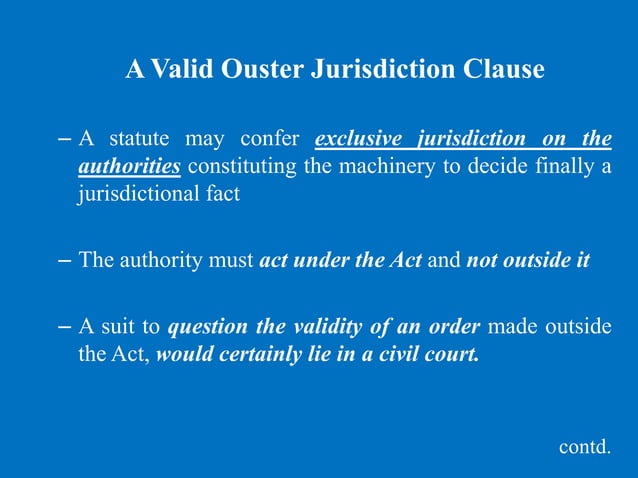 A Valid Ouster Jurisdiction Clause

– A statute may confer exclusive jurisdiction on the authorities constituting the machinery to decide finally a jurisdictional fact

– The authority must act under the Act and not outside it

– A suit to question the validity of an order made outside the Act, would certainly lie in a civil court.

contd.